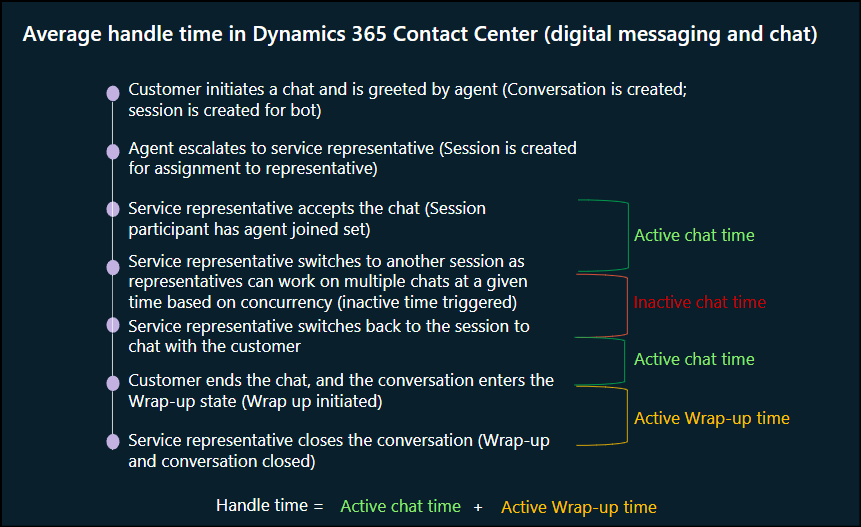 Average handle time in Dynamics 365 Contact Center (digital messaging and chat)

Customer initiates a chat and is greeted by agent (Conversation is created; session is created for bot)

Agent escalates to service representative (Session is created for assignment to representative)

Service representative accepts the chat (Session participant has agent joined set)

Service representative switches to another session as representatives can work on multiple chats at a given time based on concurrency (inactive time triggered)

Service representative switches back to the session to chat with the customer

Customer ends the chat, and the conversation enters the Wrap-up state (Wrap up initiated)

Service representative closes the conversation (Wrap-up and conversation closed)

Active chat time

Inactive chat time

Active chat time

Active Wrap-up time

Handle time = Active chat time + Active Wrap-up time